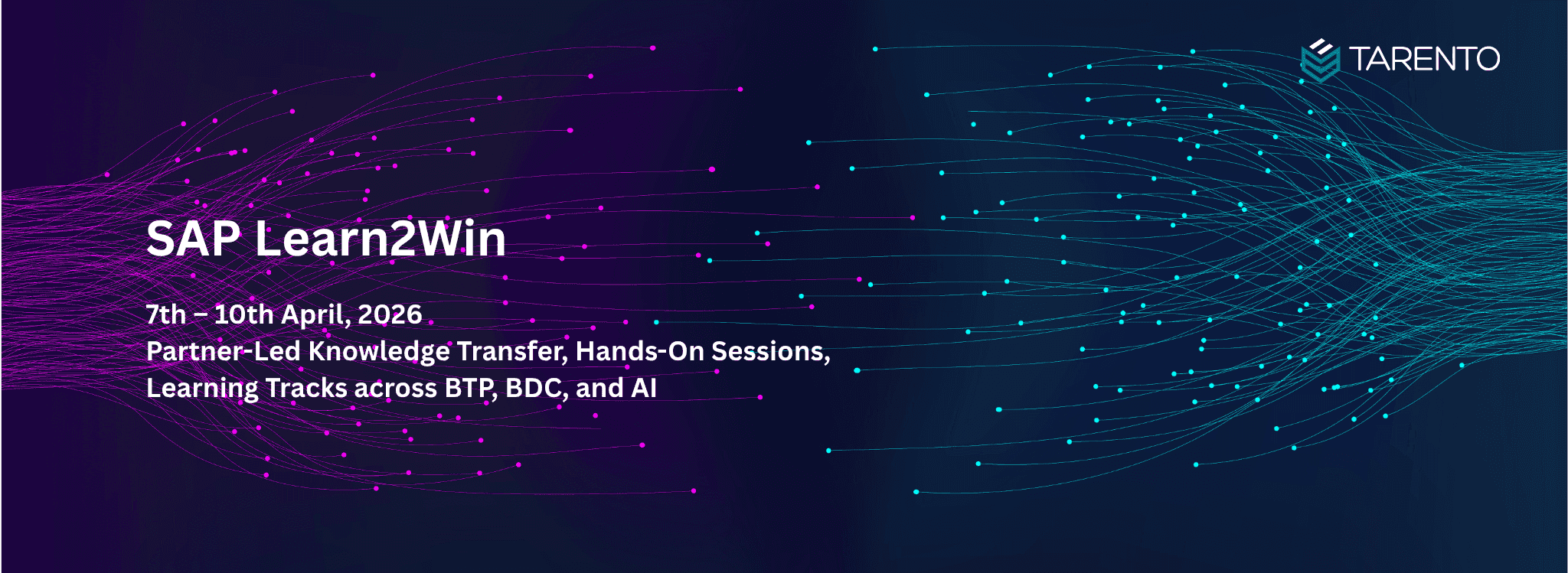 TARENTO

SAP Learn2Win

7th – 10th April, 2026
Partner-Led Knowledge Transfer, Hands-On Sessions, Learning Tracks across BTP, BDC, and AI